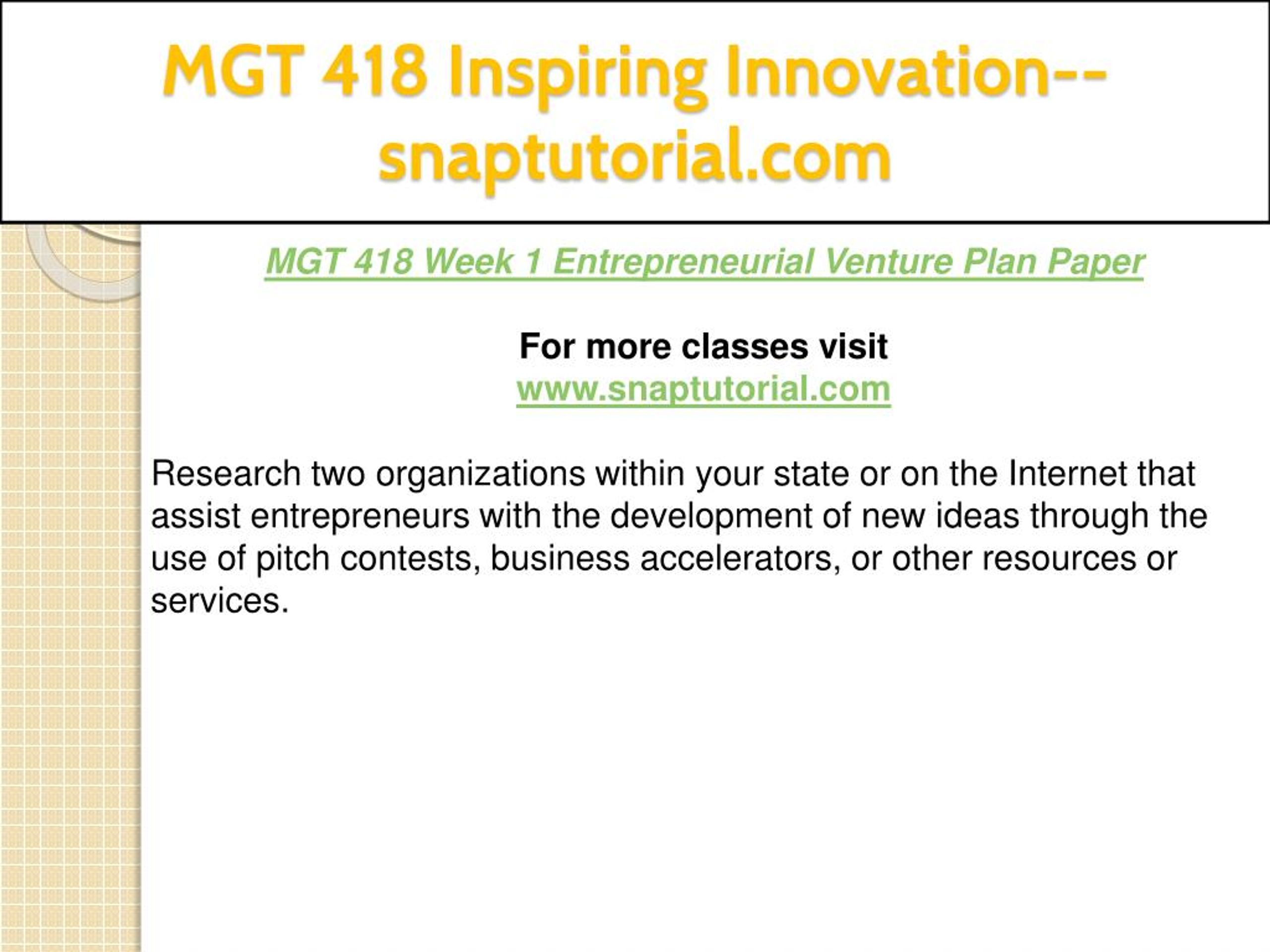 MGT 418 Inspiring Innovation--snaptutorial.com

MGT 418 Week 1 Entrepreneurial Venture Plan Paper

For more classes visit
www.snaptutorial.com

Research two organizations within your state or on the Internet that assist entrepreneurs with the development of new ideas through the use of pitch contests, business accelerators, or other resources or services.